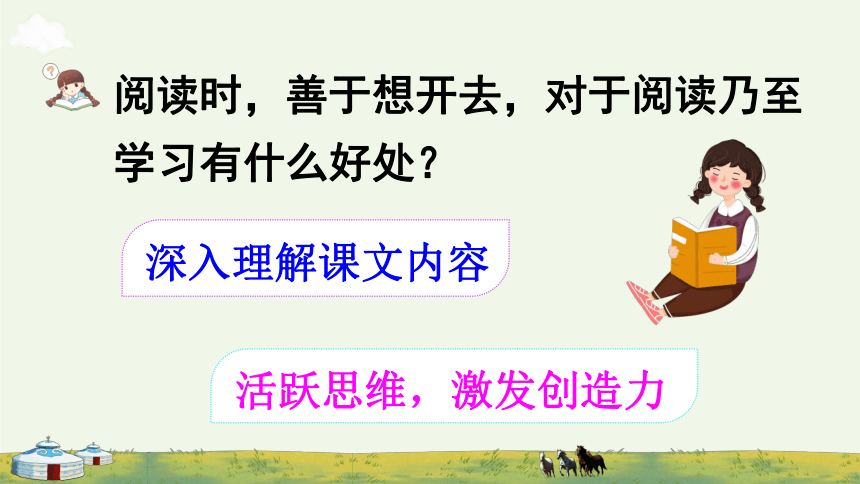 阅读时，善于想开去，对于阅读乃至学习有什么好处？

深入理解课文内容

活跃思维，激发创造力